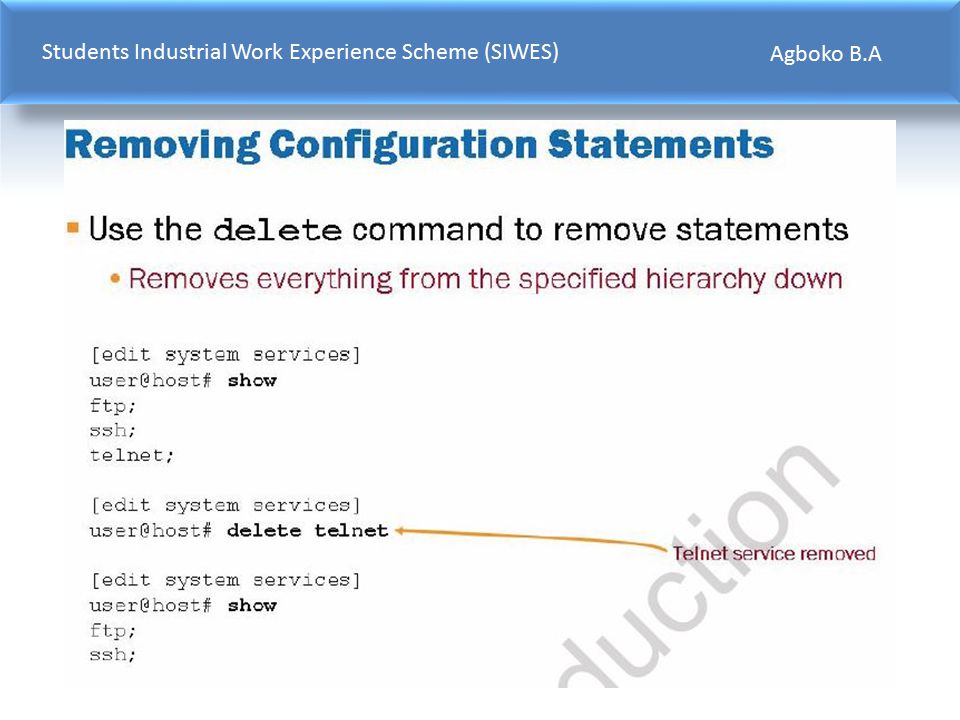 Students Industrial Work Experience Scheme (SIWES)

Agboko B.A

Removing Configuration Statements

Use the delete command to remove statements

Removes everything from the specified hierarchy down

[edit system services]
user@host# show
ftp;
ssh;
telnet;

[edit system services]
user@host# delete telnet

Telnet service removed

[edit system services]
user@host# show
ftp;
ssh;

duction